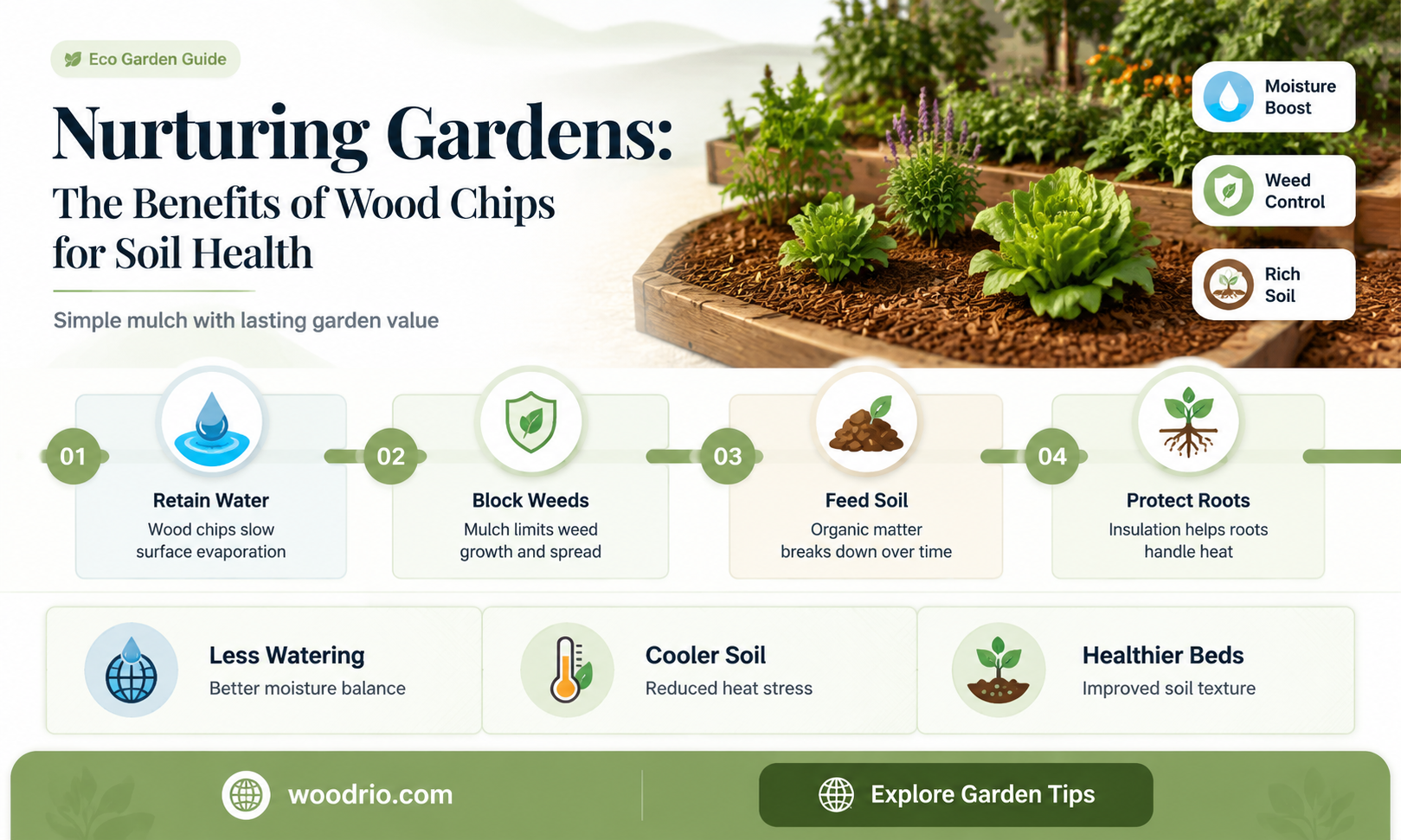 Eco Garden Guide

Nurturing Gardens:
The Benefits of Wood Chips for Soil Health

Simple mulch with lasting garden value

Moisture Boost

Weed Control

Rich Soil

01
Retain Water
Wood chips slow surface evaporation

02
Block Weeds
Mulch limits weed growth and spread

03
Feed Soil
Organic matter breaks down over time

04
Protect Roots
Insulation helps roots handle heat

Less Watering
Better moisture balance

Cooler Soil
Reduced heat stress

Healthier Beds
Improved soil texture

woodrio.com

Explore Garden Tips